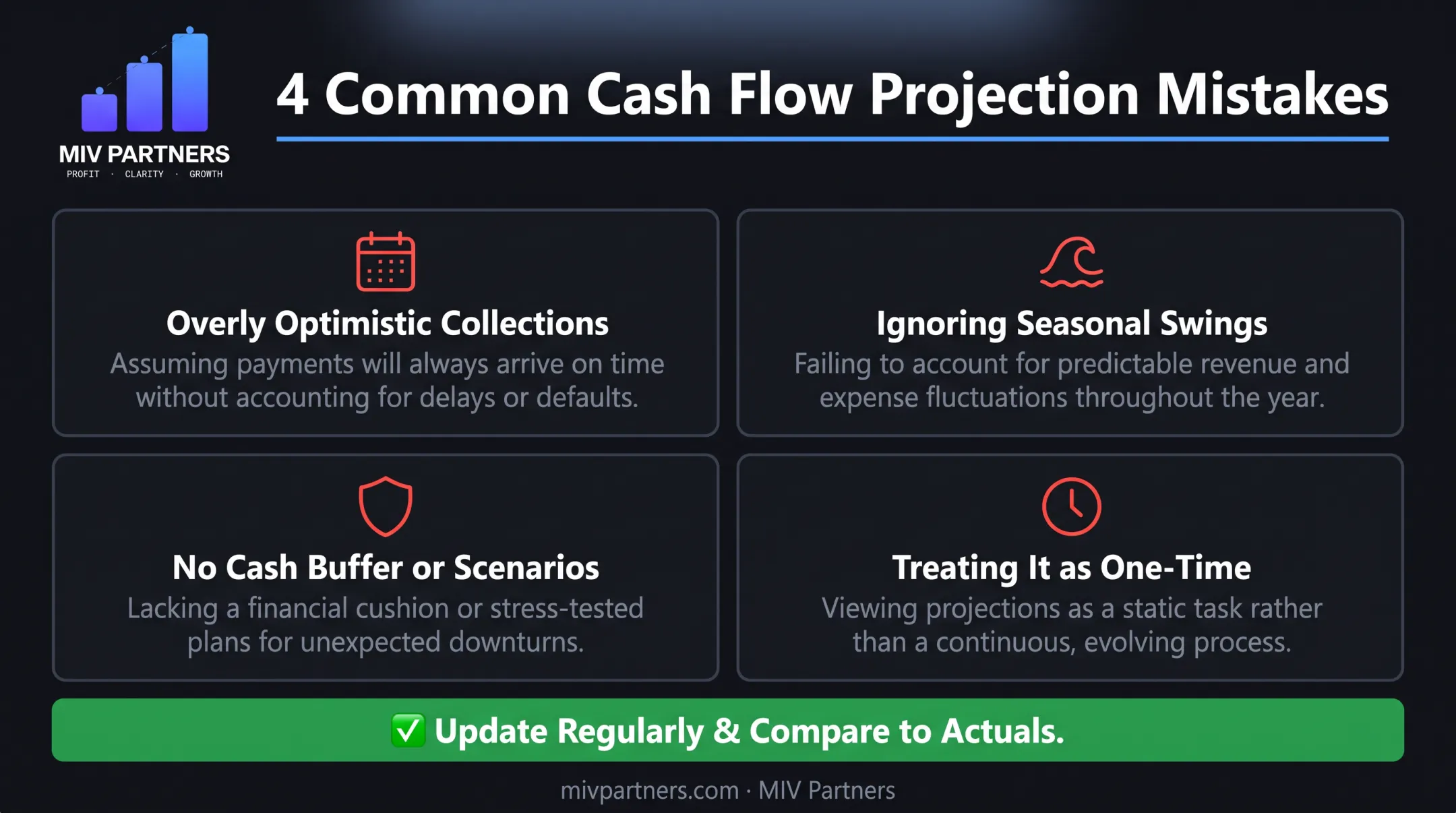 MIV PARTNERS
PROFIT · CLARITY · GROWTH

4 Common Cash Flow Projection Mistakes

Overly Optimistic Collections
Assuming payments will always arrive on time without accounting for delays or defaults.

Ignoring Seasonal Swings
Failing to account for predictable revenue and expense fluctuations throughout the year.

No Cash Buffer or Scenarios
Lacking a financial cushion or stress-tested plans for unexpected downturns.

Treating It as One-Time
Viewing projections as a static task rather than a continuous, evolving process.

✅ Update Regularly & Compare to Actuals.

mivpartners.com · MIV Partners